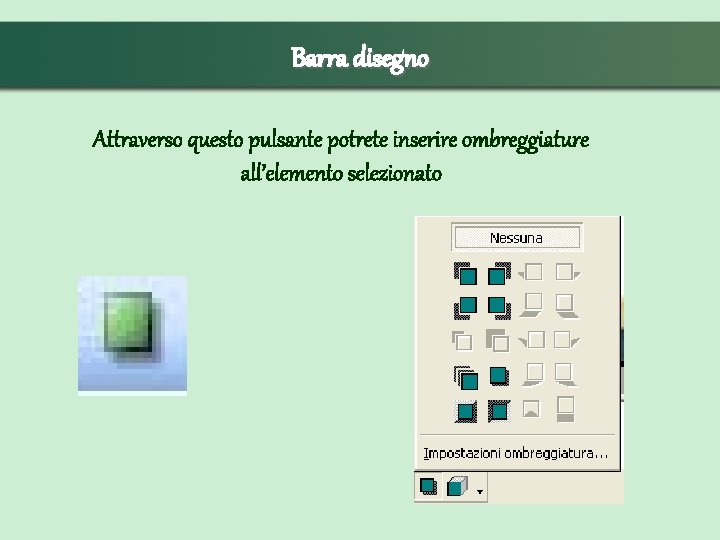 Barra disegno

Attraverso questo pulsante potrete inserire ombreggiature all'elemento selezionato

Nessuna

Impostazioni ombreggiatura...